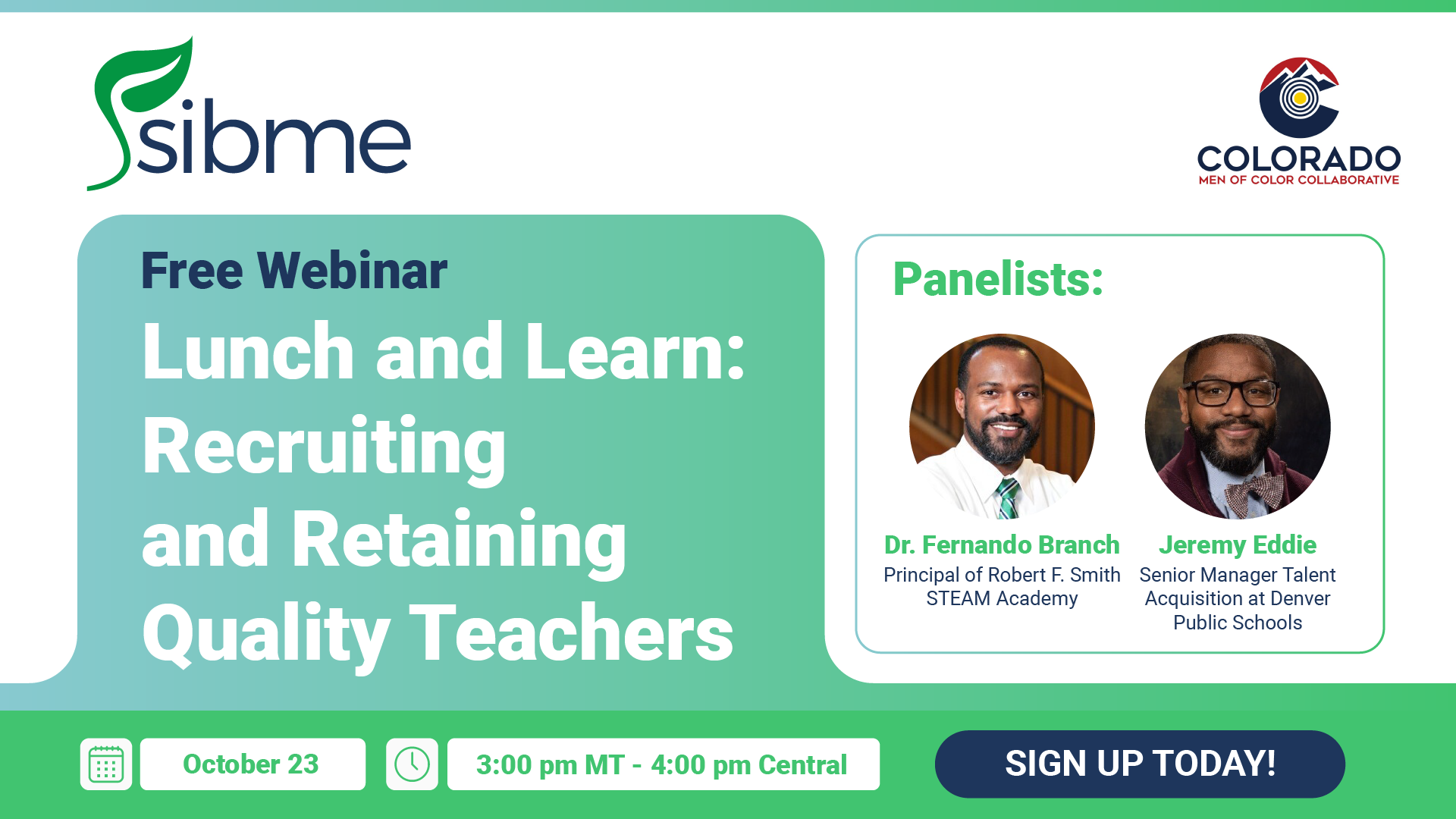 sibme

COLORADO
MEN OF COLOR COLLABORATIVE

Free Webinar
Lunch and Learn: Recruiting and Retaining Quality Teachers

Panelists:

Dr. Fernando Branch
Principal of Robert F. Smith STEAM Academy

Jeremy Eddie
Senior Manager Talent Acquisition at Denver Public Schools

October 23

3:00 pm MT - 4:00 pm Central

SIGN UP TODAY!